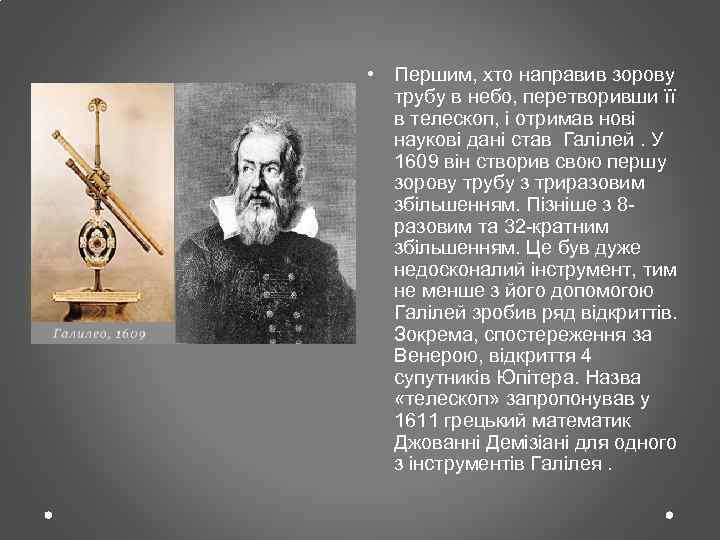 Галилео, 1609

• Першим, хто направив зорову трубу в небо, перетворивши її в телескоп, і отримав нові наукові дані став Галілей . У 1609 він створив свою першу зорову трубу з триразовим збільшенням. Пізніше з 8-разовим та 32-кратним збільшенням. Це був дуже недосконалий інструмент, тим не менше з його допомогою Галілей зробив ряд відкриттів. Зокрема, спостереження за Венерою, відкриття 4 супутників Юпітера. Назва «телескоп» запропонував у 1611 грецький математик Джованні Демізіані для одного з інструментів Галілея .